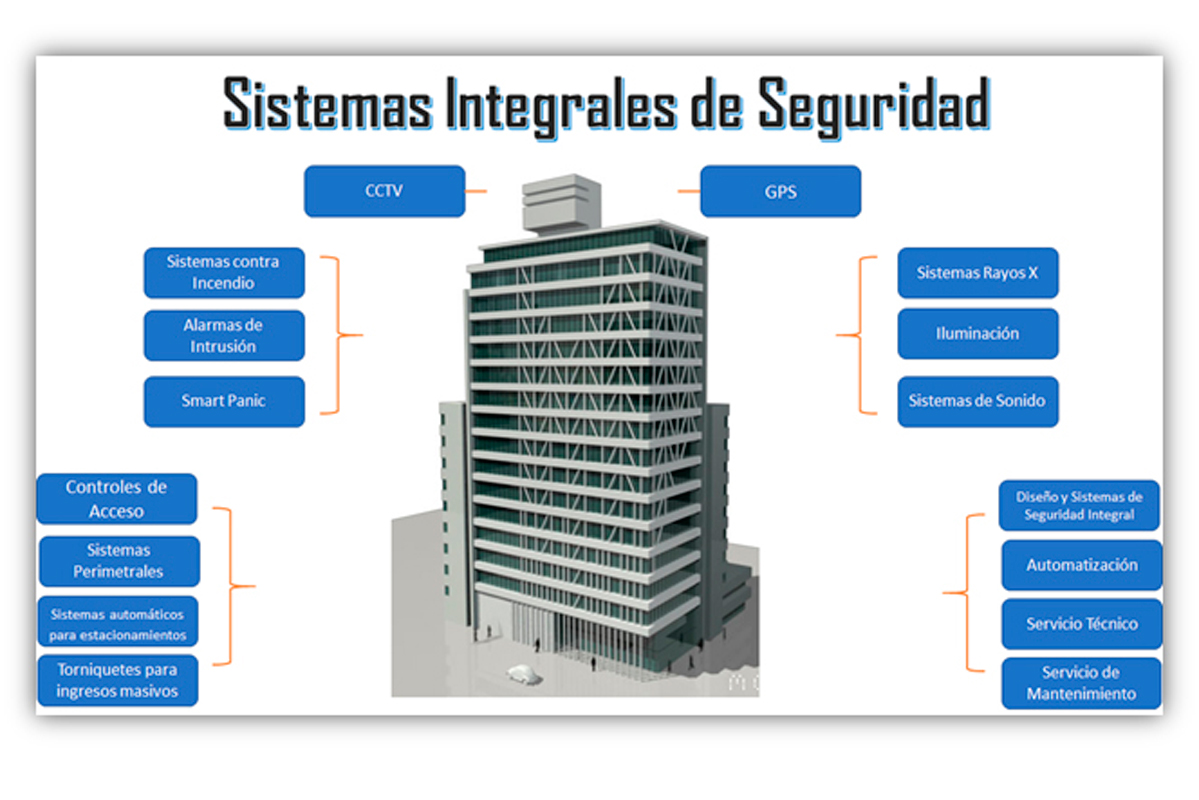 Sistemas Integrales de Seguridad

CCTV

GPS

Sistemas contra Incendio

Alarmas de Intrusión

Smart Panic

Sistemas Rayos X

Iluminación

Sistemas de Sonido

Controles de Acceso

Sistemas Perimetrales

Sistemas automáticos para estacionamientos

Torniquetes para ingresos masivos

Diseño y Sistemas de Seguridad Integral

Automatización

Servicio Técnico

Servicio de Mantenimiento